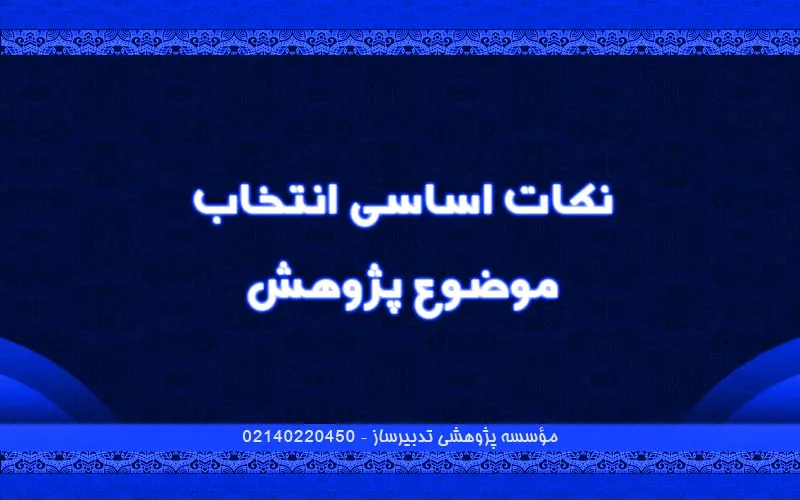 نکات اساسی انتخاب
موضوع پژوهش

مؤسسه پژوهشی تدبیرساز - 02140220450